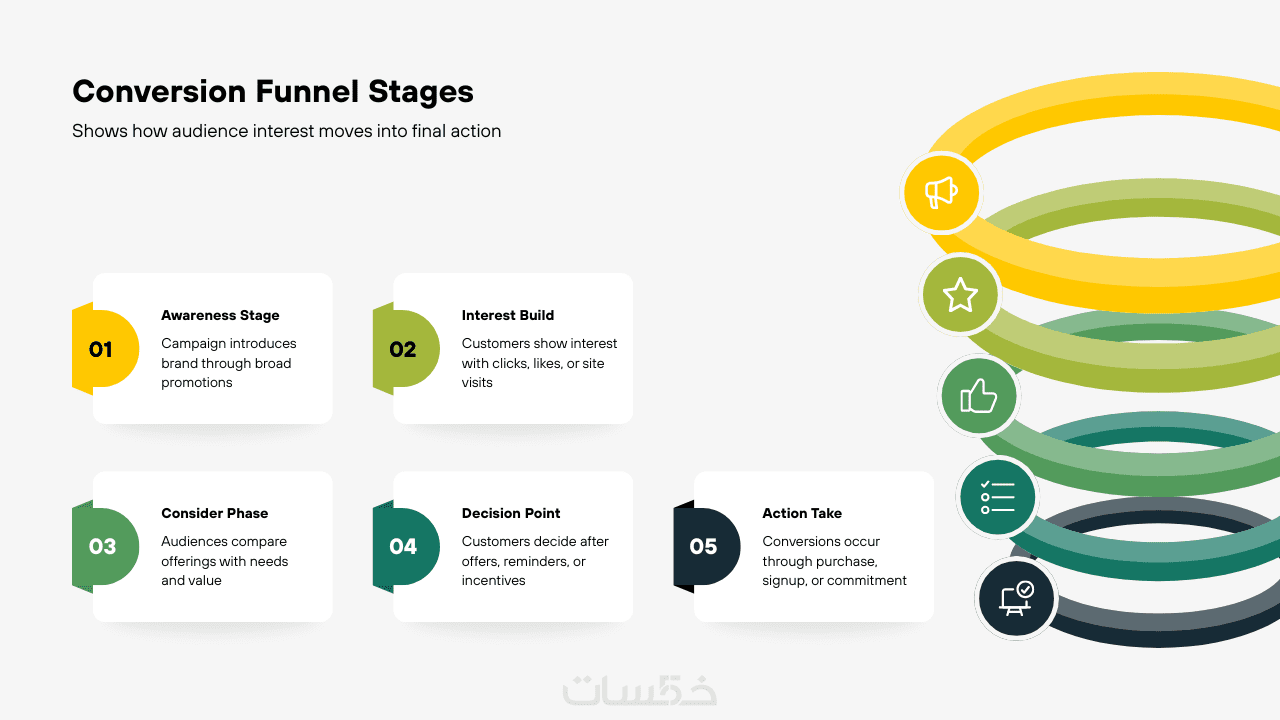 Conversion Funnel Stages

Shows how audience interest moves into final action

01

Awareness Stage

Campaign introduces brand through broad promotions

02

Interest Build

Customers show interest with clicks, likes, or site visits

03

Consider Phase

Audiences compare offerings with needs and value

04

Decision Point

Customers decide after offers, reminders, or incentives

05

Action Take

Conversions occur through purchase, signup, or commitment

خمسات